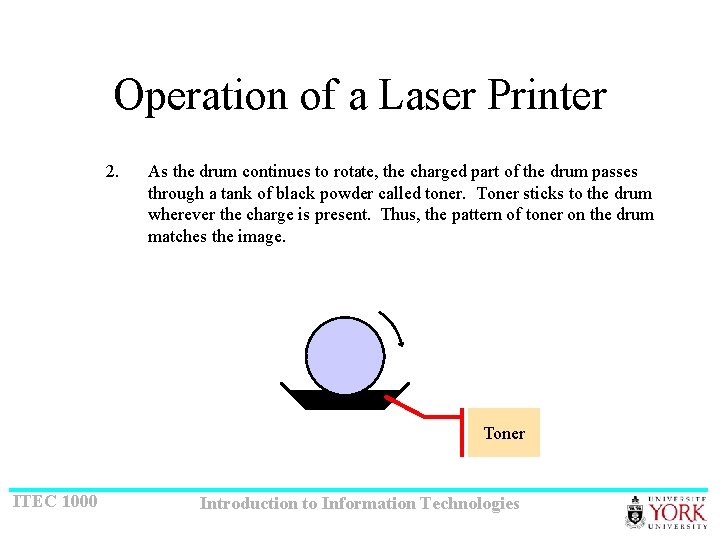 Operation of a Laser Printer

2. As the drum continues to rotate, the charged part of the drum passes through a tank of black powder called toner. Toner sticks to the drum wherever the charge is present. Thus, the pattern of toner on the drum matches the image.

Toner

ITEC 1000

Introduction to Information Technologies

UNIVERSITÉ YORK UNIVERSITY